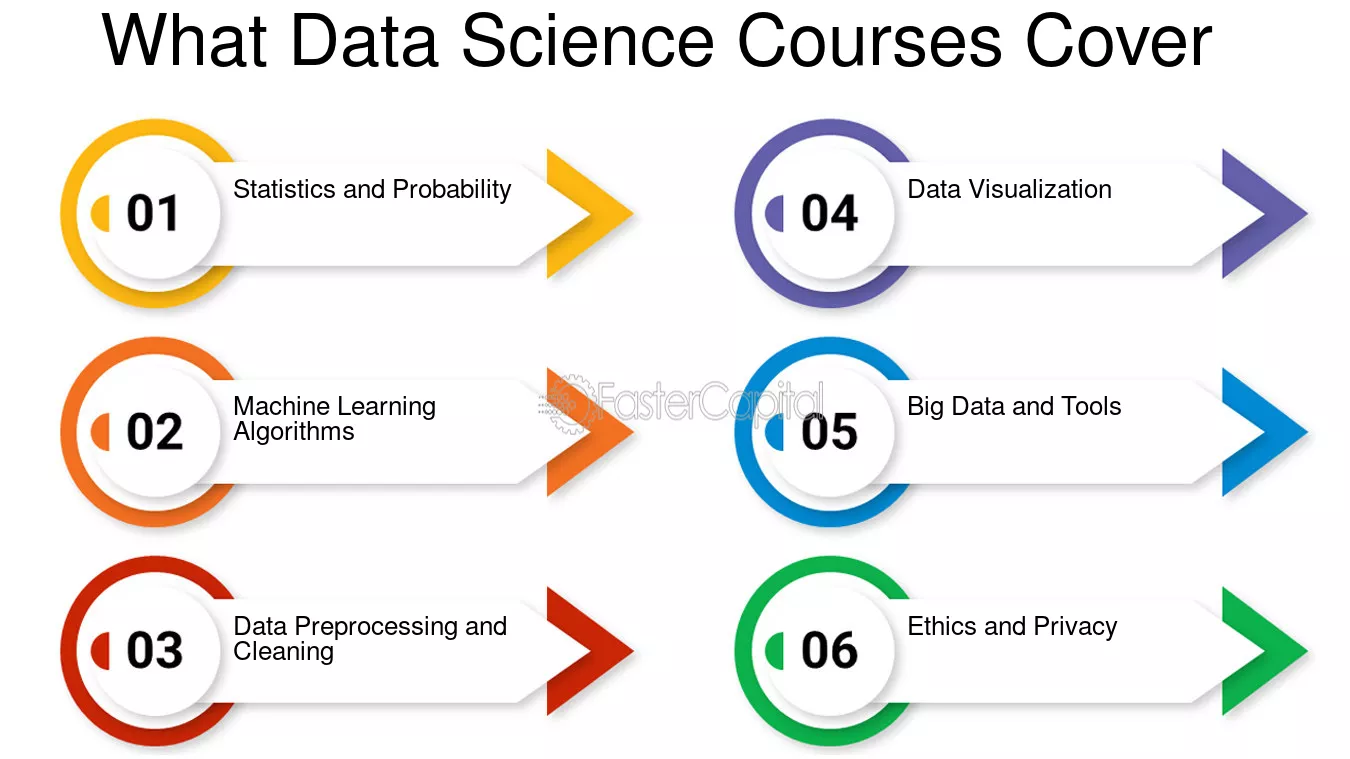 What Data Science Courses Cover

01 Statistics and Probability

02 Machine Learning Algorithms

03 Data Preprocessing and Cleaning

04 Data Visualization

05 Big Data and Tools

06 Ethics and Privacy

FasterCapital